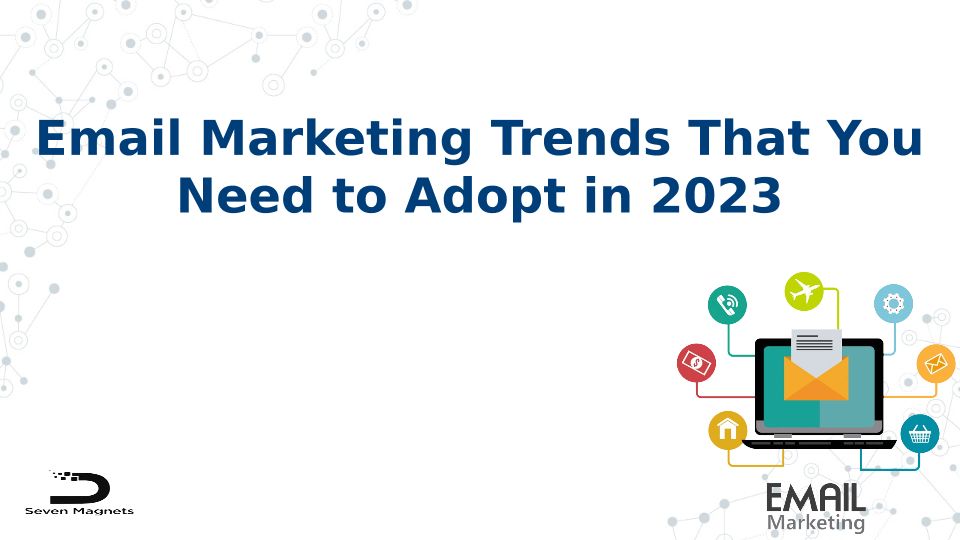 Email Marketing Trends That You Need to Adopt in 2023

Seven Magnets

EMAIL
Marketing